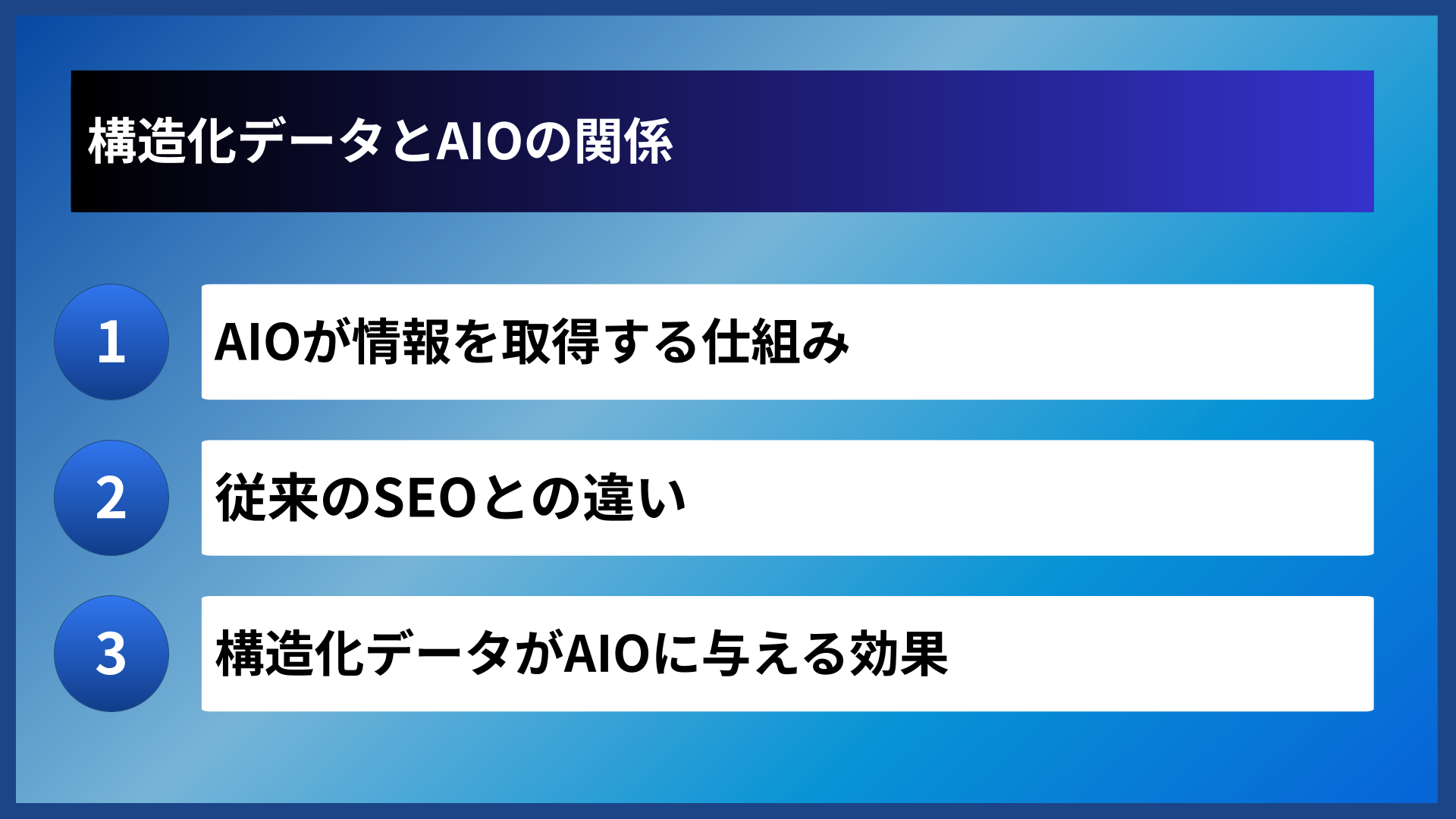 構造化データとAIOの関係

1

AIOが情報を取得する仕組み

2

従来のSEOとの違い

3

構造化データがAIOに与える効果